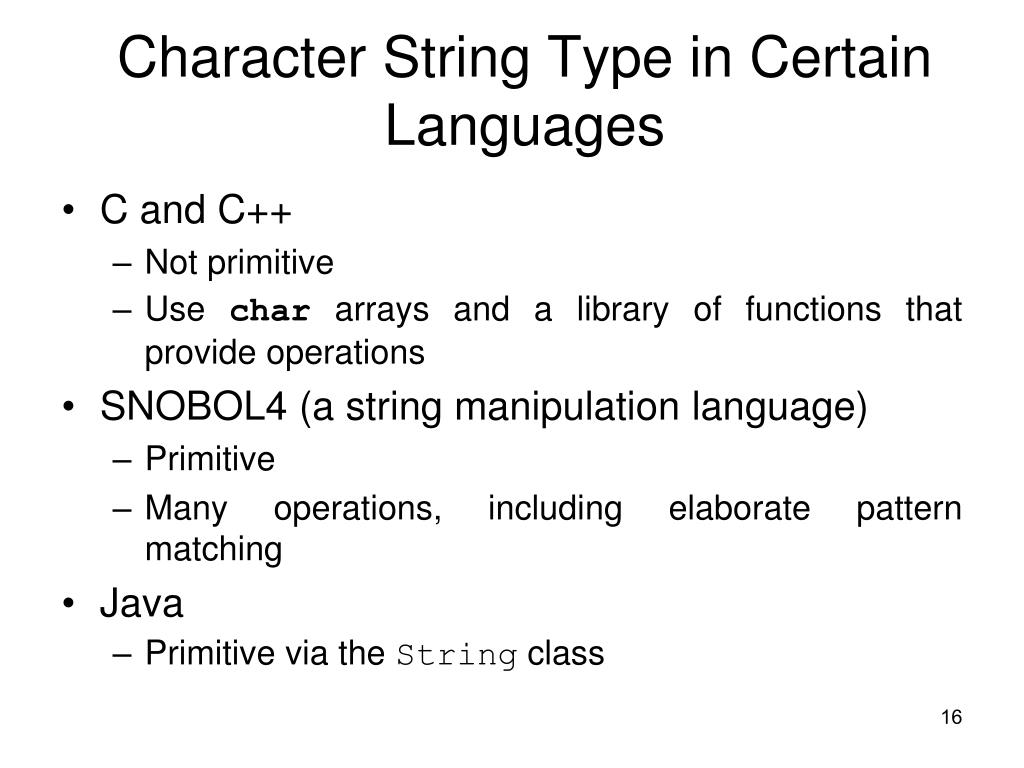 Character String Type in Certain Languages

• C and C++
– Not primitive
– Use char arrays and a library of functions that provide operations
• SNOBOL4 (a string manipulation language)
– Primitive
– Many operations, including elaborate pattern matching
• Java
– Primitive via the String class

16